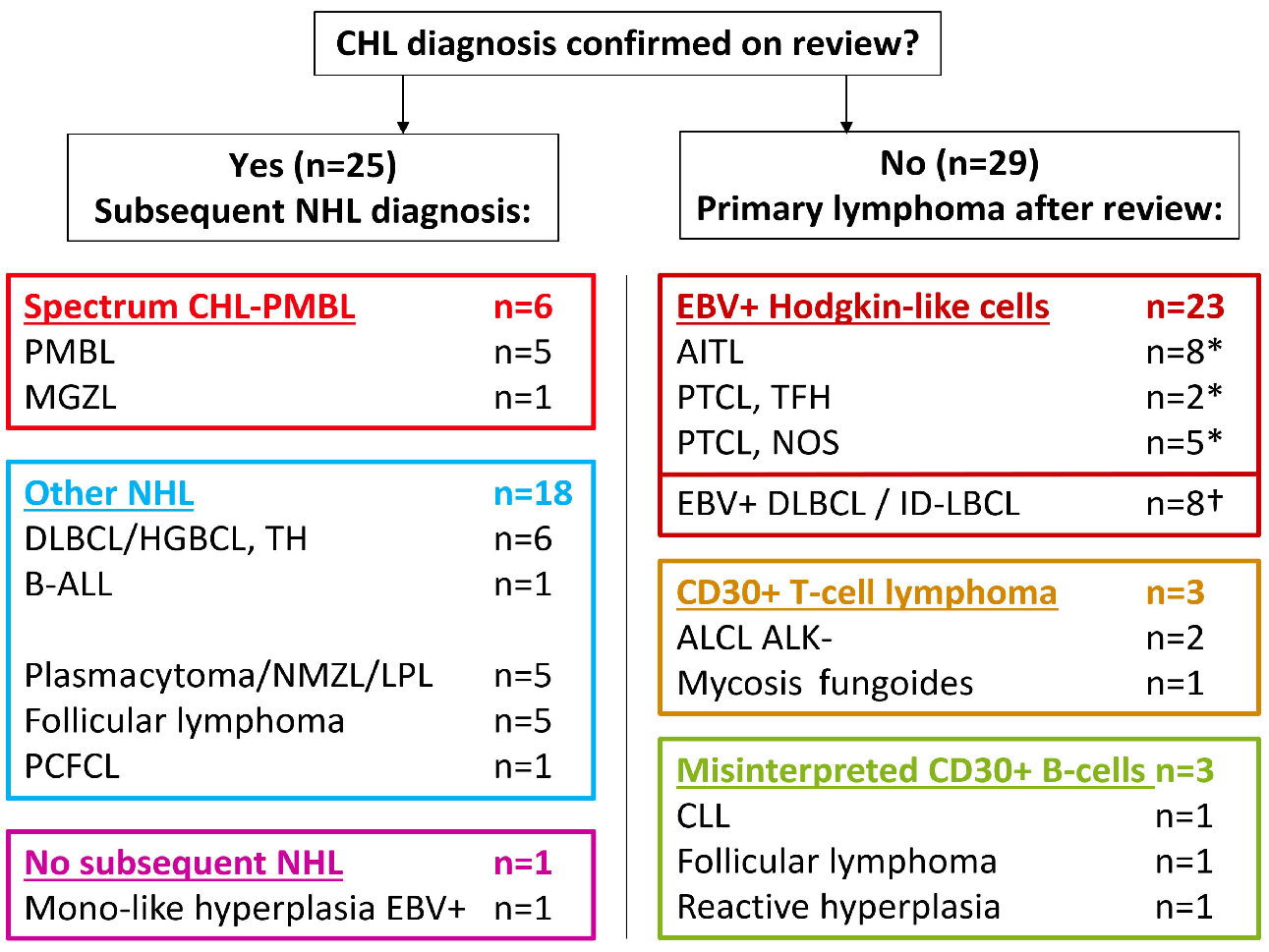 CHL diagnosis confirmed on review?

Yes (n=25)
Subsequent NHL diagnosis:

Spectrum CHL-PMBL n=6
PMBL n=5
MGZL n=1

Other NHL n=18
DLBCL/HGBCL, TH n=6
B-ALL n=1

Plasmacytoma/NMZL/LPL n=5
Follicular lymphoma n=5
PCFCL n=1

No subsequent NHL n=1
Mono-like hyperplasia EBV+ n=1

No (n=29)
Primary lymphoma after review:

EBV+ Hodgkin-like cells n=23
AITL n=8*
PTCL, TFH n=2*
PTCL, NOS n=5*
EBV+ DLBCL / ID-LBCL n=8†

CD30+ T-cell lymphoma n=3
ALCL ALK- n=2
Mycosis fungoides n=1

Misinterpreted CD30+ B-cells n=3
CLL n=1
Follicular lymphoma n=1
Reactive hyperplasia n=1